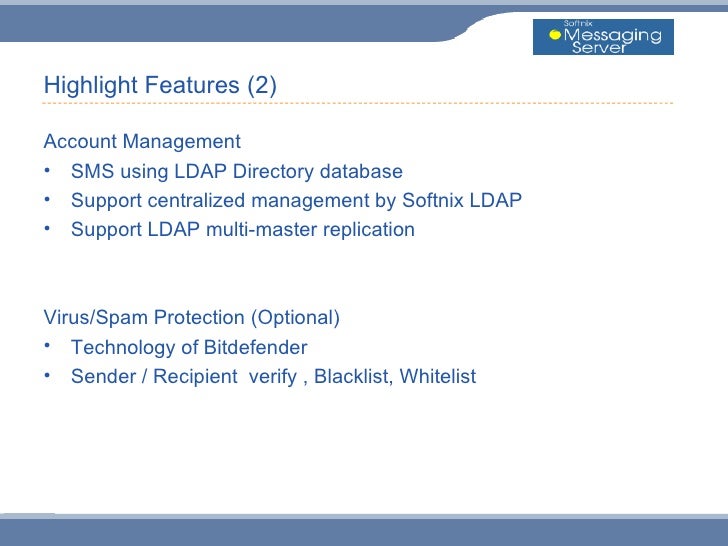 Softnix Messaging Server

Highlight Features (2)

Account Management
• SMS using LDAP Directory database
• Support centralized management by Softnix LDAP
• Support LDAP multi-master replication

Virus/Spam Protection (Optional)
• Technology of Bitdefender
• Sender / Recipient verify , Blacklist, Whitelist